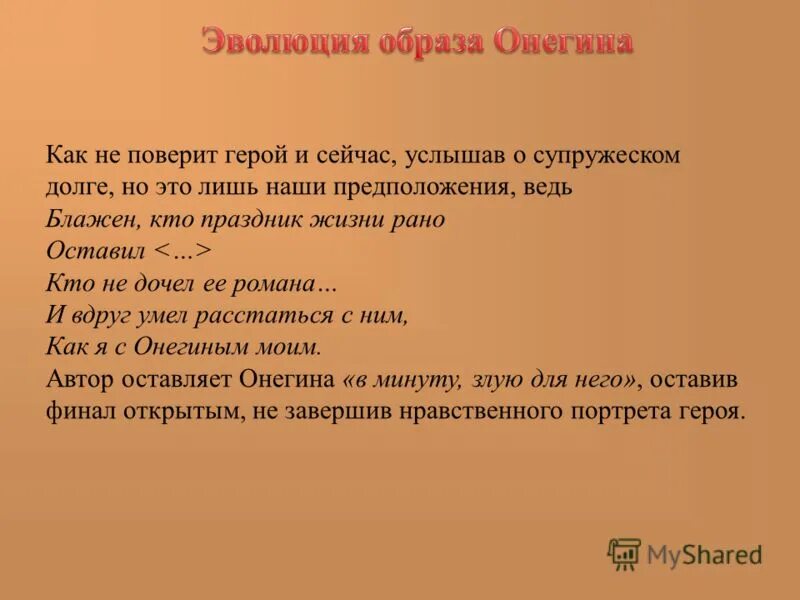 Эволюция образа Онегина

Как не поверит герой и сейчас, услышав о супружеском долге, но это лишь наши предположения, ведь
Блажен, кто праздник жизни рано
Оставил <…>
Кто не дочел ее романа…
И вдруг умел расстаться с ним,
Как я с Онегиным моим.
Автор оставляет Онегина «в минуту, злую для него», оставив финал открытым, не завершив нравственного портрета героя.

MyShared